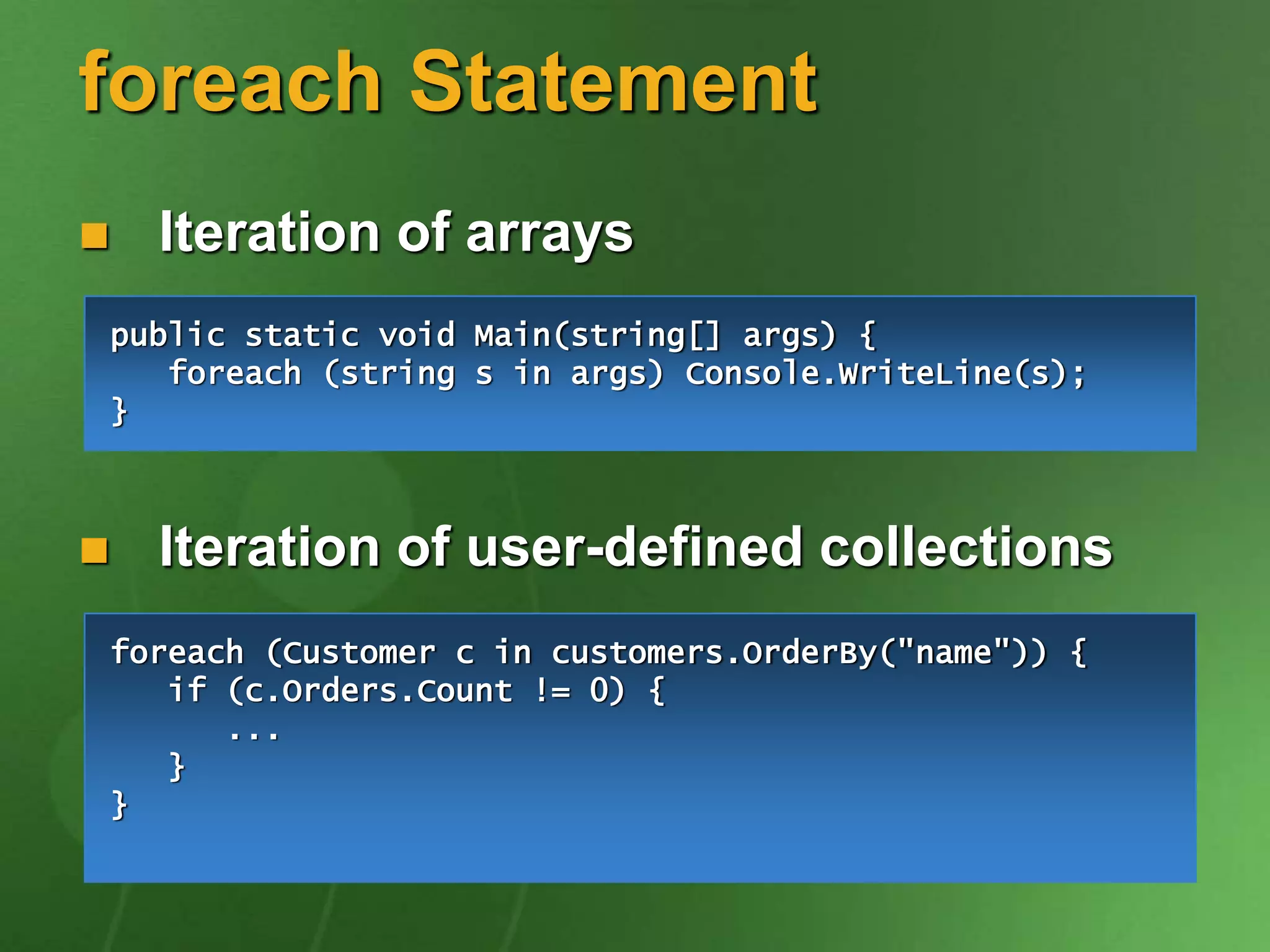 foreach Statement

Iteration of arrays

public static void Main(string[] args) {
   foreach (string s in args) Console.WriteLine(s);
}

Iteration of user-defined collections

foreach (Customer c in customers.OrderBy("name")) {
   if (c.Orders.Count != 0) {
      ...
   }
}